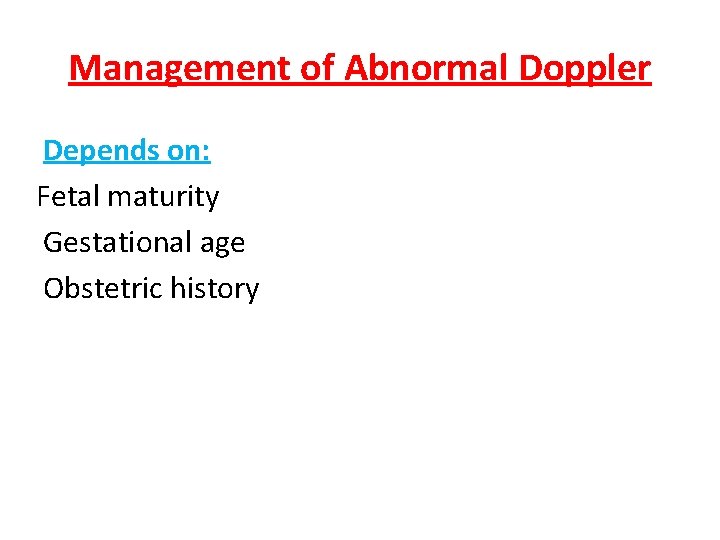 Management of Abnormal Doppler

Depends on:

Fetal maturity

Gestational age

Obstetric history